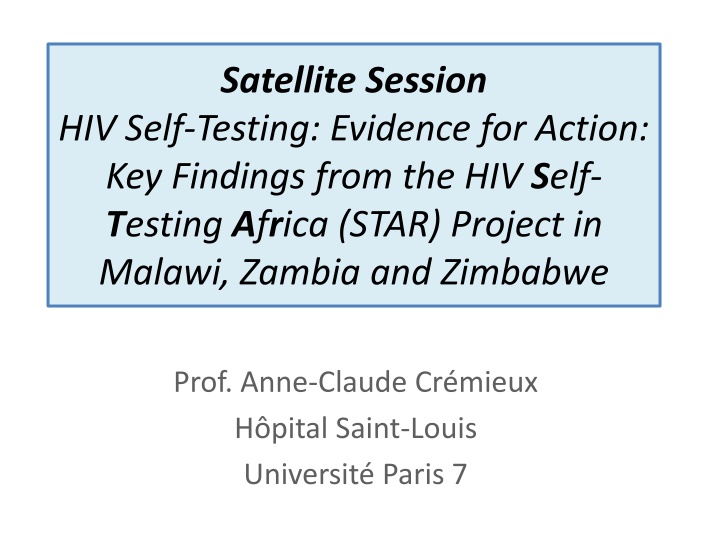 Satellite Session
HIV Self-Testing: Evidence for Action: Key Findings from the HIV Self-Testing Africa (STAR) Project in Malawi, Zambia and Zimbabwe

Prof. Anne-Claude Crémieux
Hôpital Saint-Louis
Université Paris 7